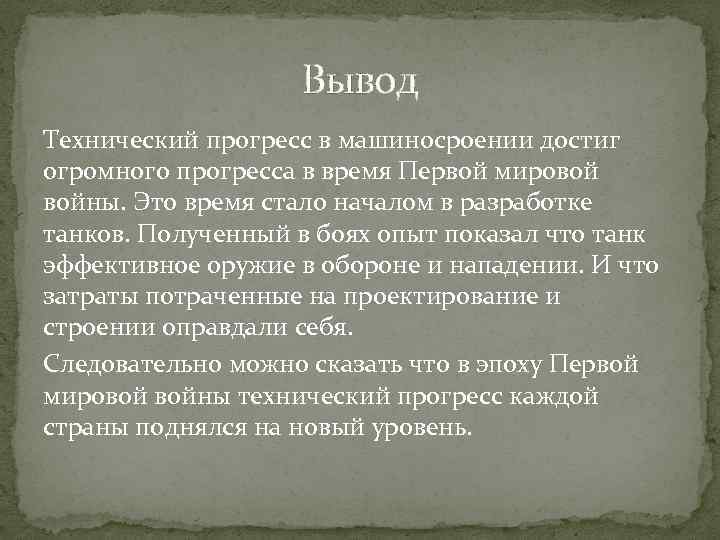 Вывод

Технический прогресс в машиносроении достиг огромного прогресса в время Первой мировой войны. Это время стало началом в разработке танков. Полученный в боях опыт показал что танк эффективное оружие в обороне и нападении. И что затраты потраченные на проектирование и строении оправдали себя.

Следовательно можно сказать что в эпоху Первой мировой войны технический прогресс каждой страны поднялся на новый уровень.